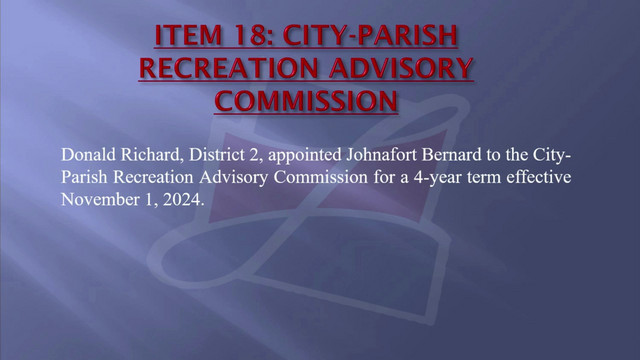 ITEM 18: CITY-PARISH RECREATION ADVISORY COMMISSION

Donald Richard, District 2, appointed Johnafort Bernard to the City-Parish Recreation Advisory Commission for a 4-year term effective November 1, 2024.